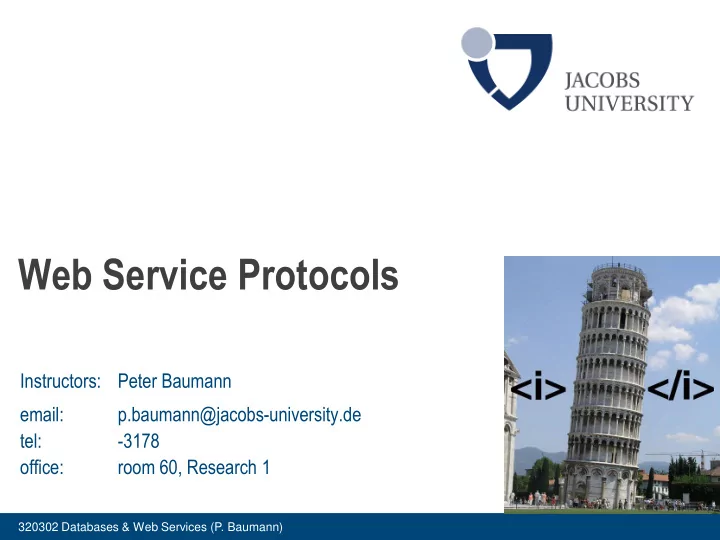 JACOBS UNIVERSITY

Web Service Protocols

Instructors: Peter Baumann

email: p.baumann@jacobs-university.de
tel: -3178
office: room 60, Research 1

<i> </i>

320302 Databases & Web Services (P. Baumann)